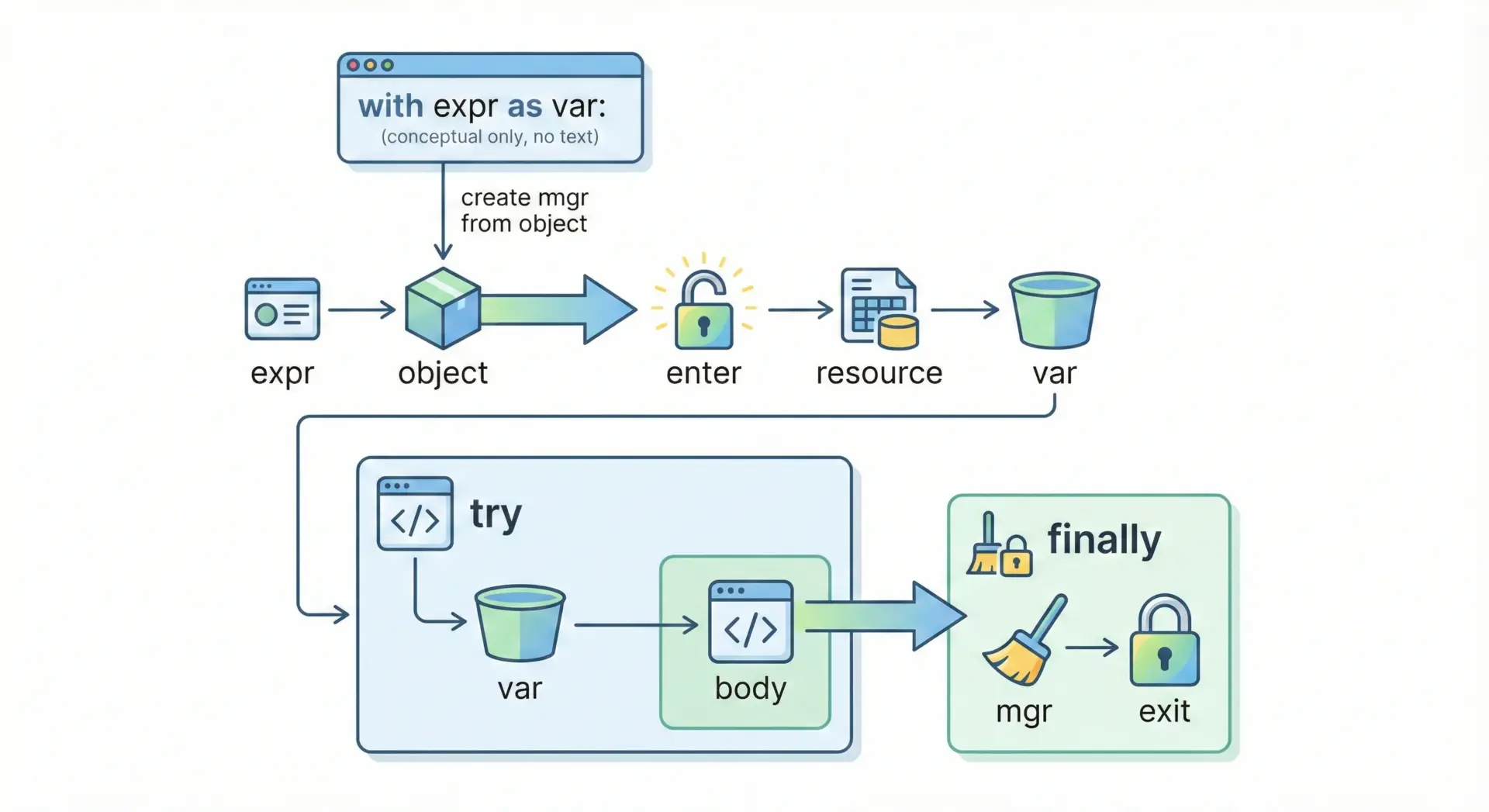 with expr as var:
(conceptual only, no text)

create mgr
from object

expr

object

enter

resource

var

try

var

body

finally

mgr

exit